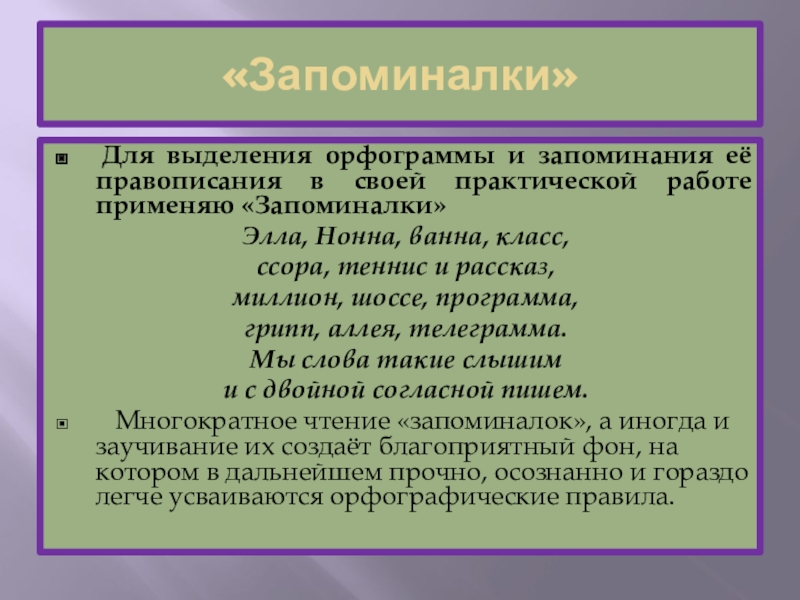 «Запоминалки»

Для выделения орфограммы и запоминания её правописания в своей практической работе применяю «Запоминалки»

Элла, Нонна, ванна, класс,
ссора, теннис и рассказ,
миллион, шоссе, программа,
грипп, аллея, телеграмма.
Мы слова такие слышим
и с двойной согласной пишем.

Многократное чтение «запоминалок», а иногда и заучивание их создаёт благоприятный фон, на котором в дальнейшем прочно, осознанно и гораздо легче усваиваются орфографические правила.